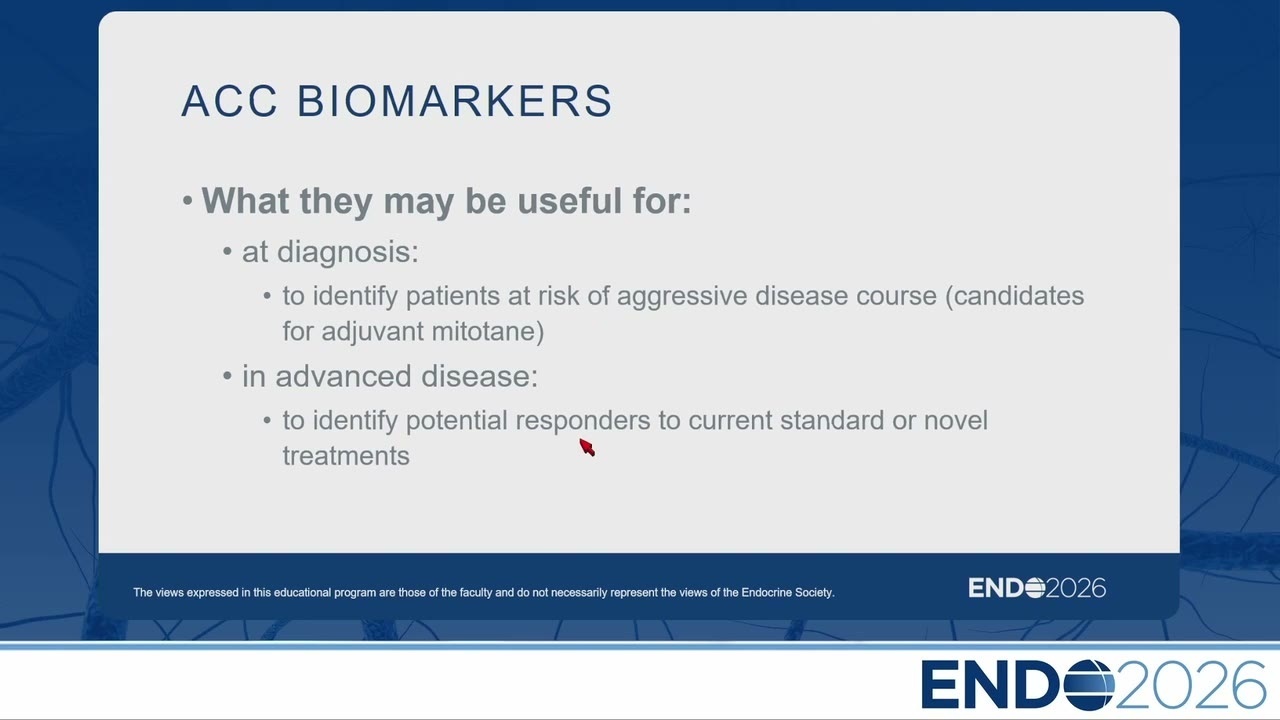 ACC BIOMARKERS

• What they may be useful for:
  • at diagnosis:
    • to identify patients at risk of aggressive disease course (candidates for adjuvant mitotane)
  • in advanced disease:
    • to identify potential responders to current standard or novel treatments

The views expressed in this educational program are those of the faculty and do not necessarily represent the views of the Endocrine Society.

ENDO2026

ENDO2026